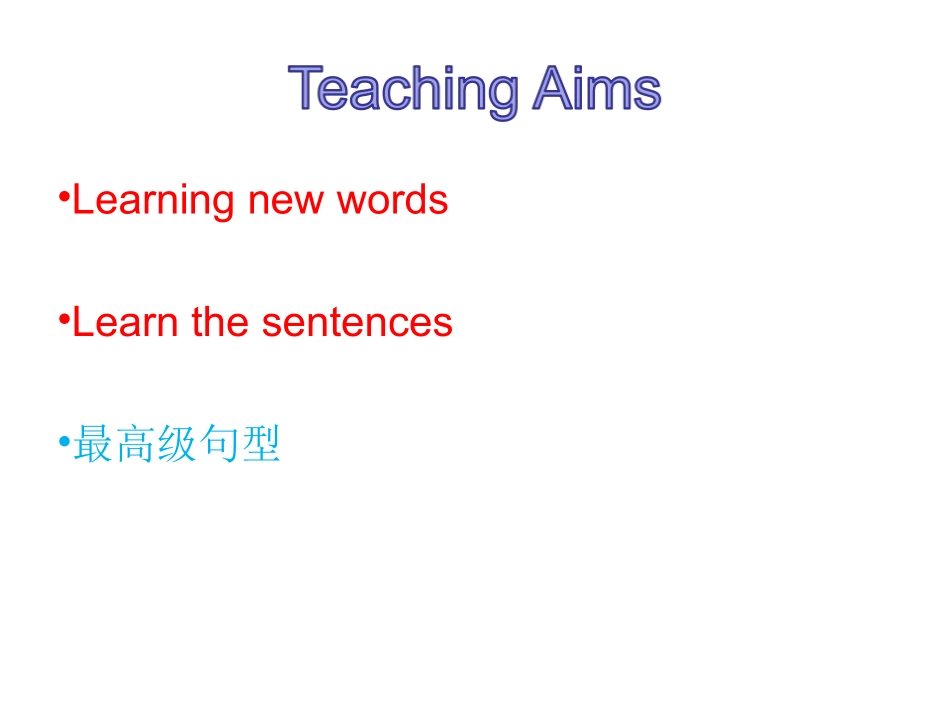 Teaching Aims

•Learning new words

•Learn the sentences

•最高级句型